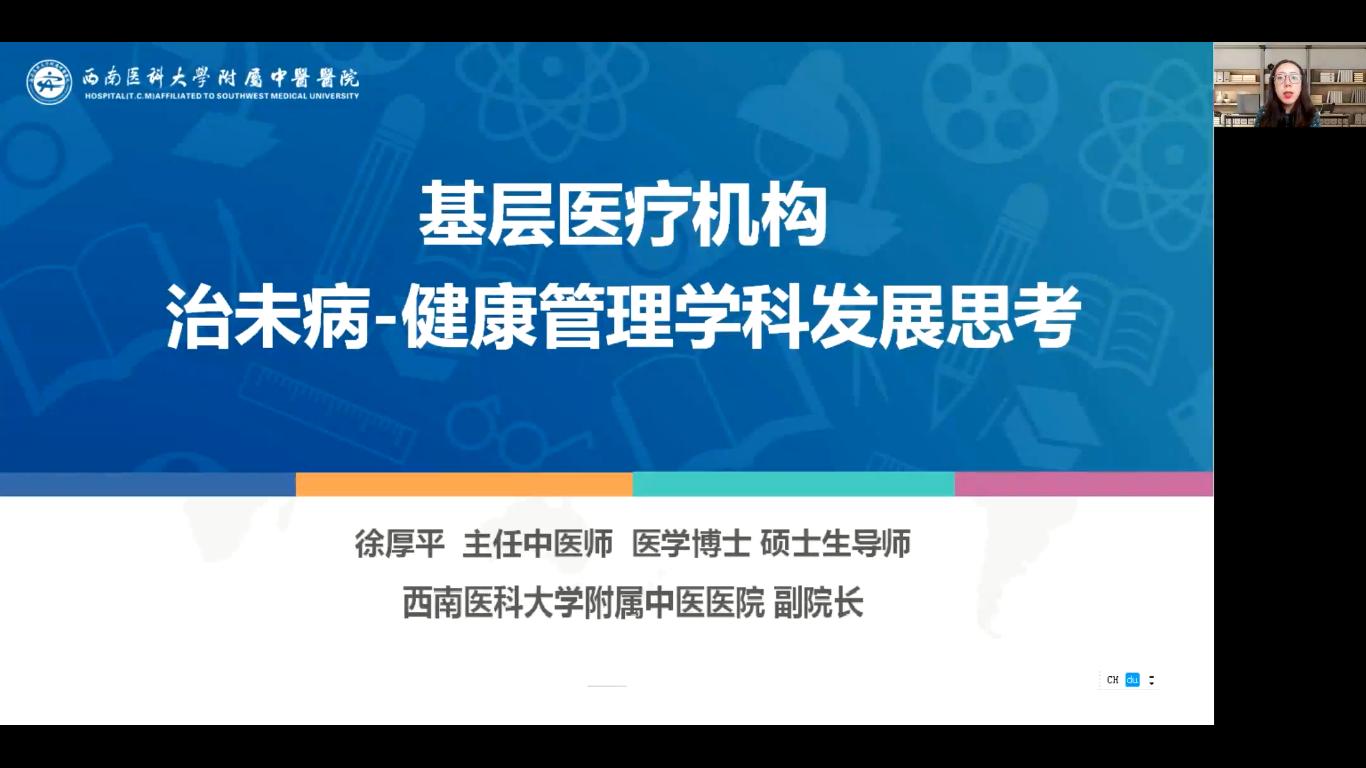 西南医科大学附属中醫醫院
HOSPITAL(T.C.M)AFFILIATED TO SOUTHWEST MEDICAL UNIVERSITY

基层医疗机构
治未病-健康管理学科发展思考

徐厚平 主任中医师 医学博士 硕士生导师
西南医科大学附属中医医院 副院长

CH du